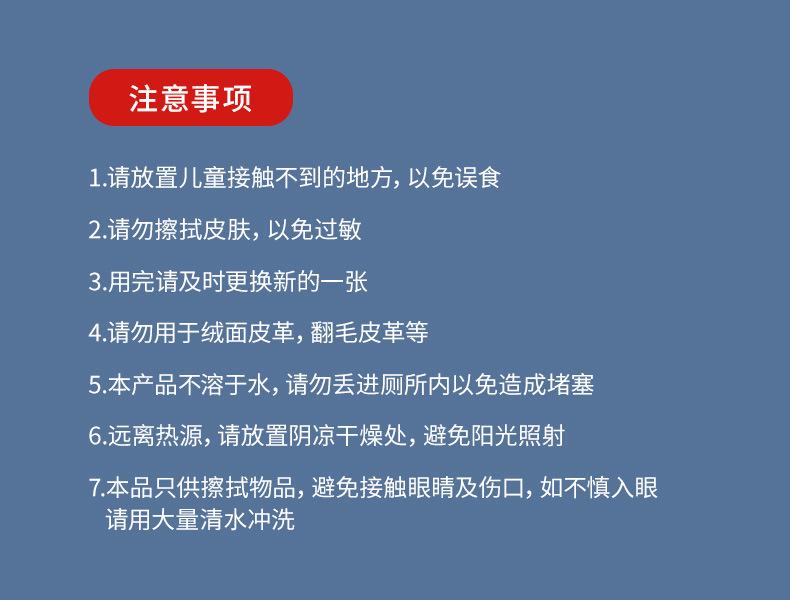 注意事项

1.请放置儿童接触不到的地方，以免误食

2.请勿擦拭皮肤，以免过敏

3.用完请及时更换新的一张

4.请勿用于绒面皮革，翻毛皮革等

5.本产品不溶于水，请勿丢进厕所内以免造成堵塞

6.远离热源，请放置阴凉干燥处，避免阳光照射

7.本品只供擦拭物品，避免接触眼睛及伤口，如不慎入眼请用大量清水冲洗